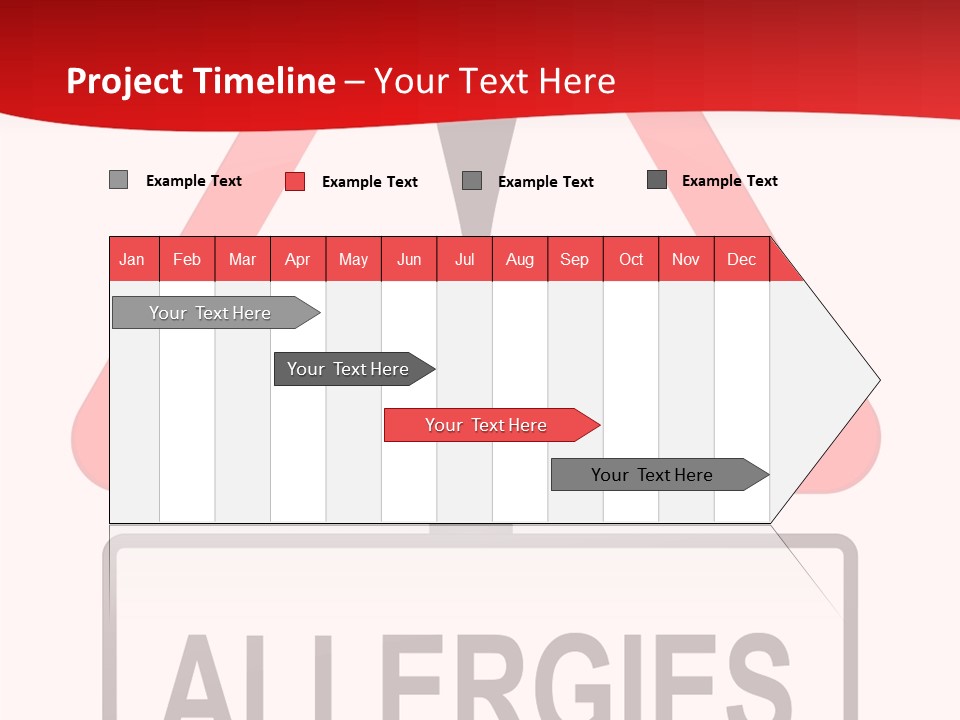 Project Timeline – Your Text Here

Example Text Example Text Example Text Example Text

| Jan | Feb | Mar | Apr | May | Jun | Jul | Aug | Sep | Oct | Nov | Dec |
|---|---|---|---|---|---|---|---|---|---|---|---|

Your Text Here

Your Text Here

Your Text Here

Your Text Here

ALLERGIES